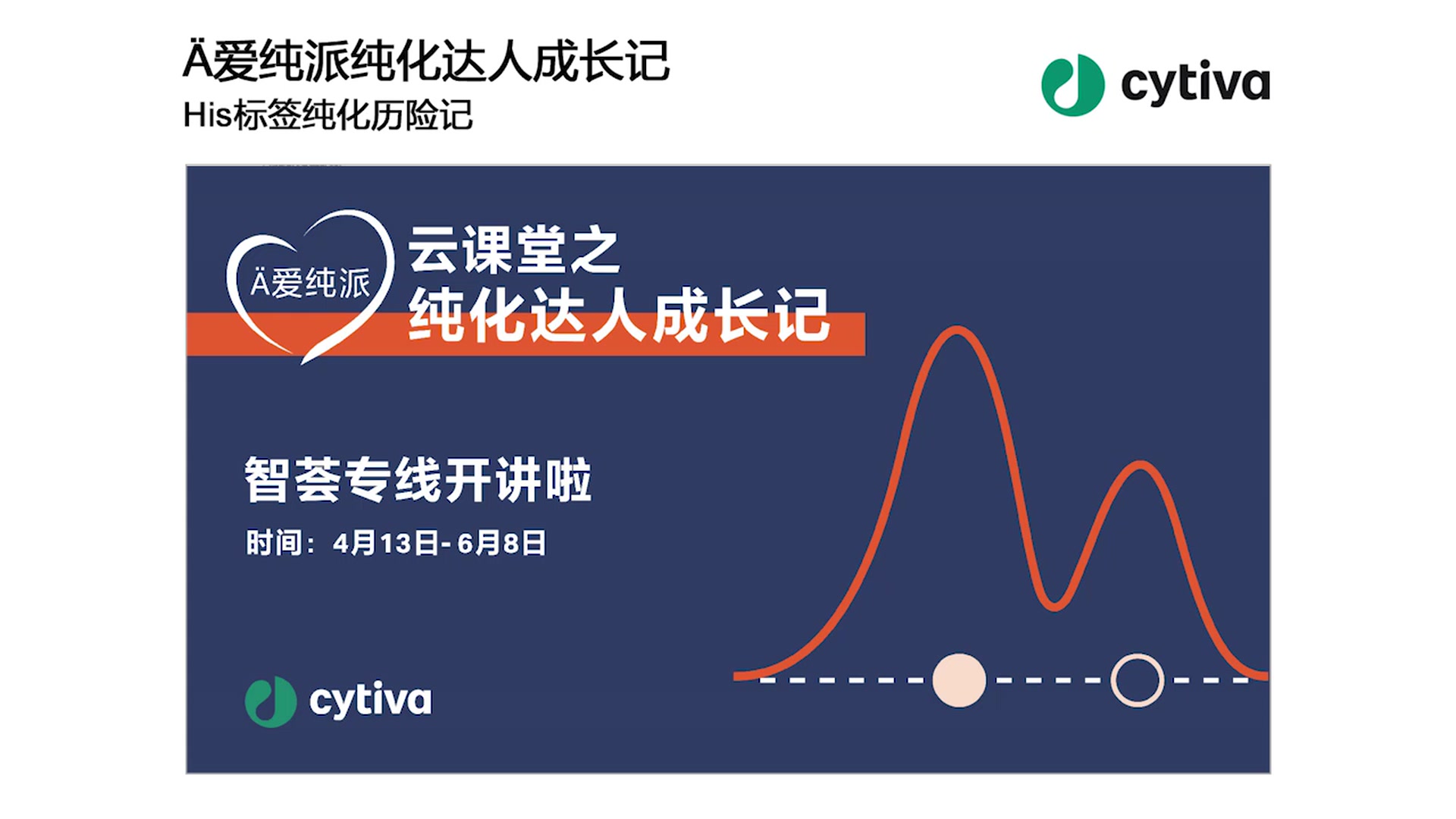 Ä爱纯派纯化达人成长记
His标签纯化历险记

cytiva

Ä爱纯派

云课堂之
纯化达人成长记

智荟专线开讲啦

时间：4月13日-6月8日

cytiva